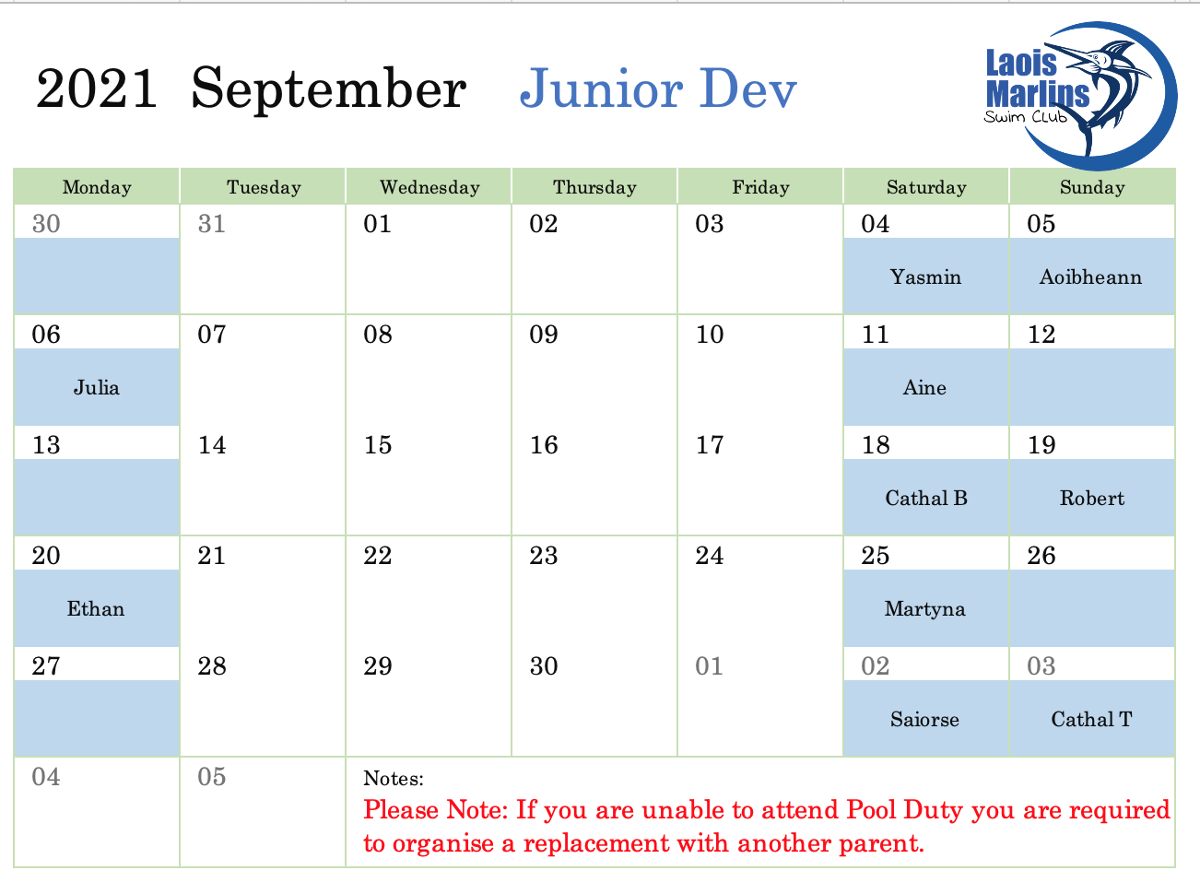 2021 September Junior Dev

Laois Marlins Swim Club

| Monday | Tuesday | Wednesday | Thursday | Friday | Saturday | Sunday |
|---|---|---|---|---|---|---|
| 30 | 31 | 01 | 02 | 03 | 04 Yasmin | 05 Aoibheann |
| 06 Julia | 07 | 08 | 09 | 10 | 11 Aine | 12 |
| 13 | 14 | 15 | 16 | 17 | 18 Cathal B | 19 Robert |
| 20 Ethan | 21 | 22 | 23 | 24 | 25 Martyna | 26 |
| 27 | 28 | 29 | 30 | 01 | 02 Saiorse | 03 Cathal T |
| 04 | 05 | Notes: Please Note: If you are unable to attend Pool Duty you are required to organise a replacement with another parent. | | | | |